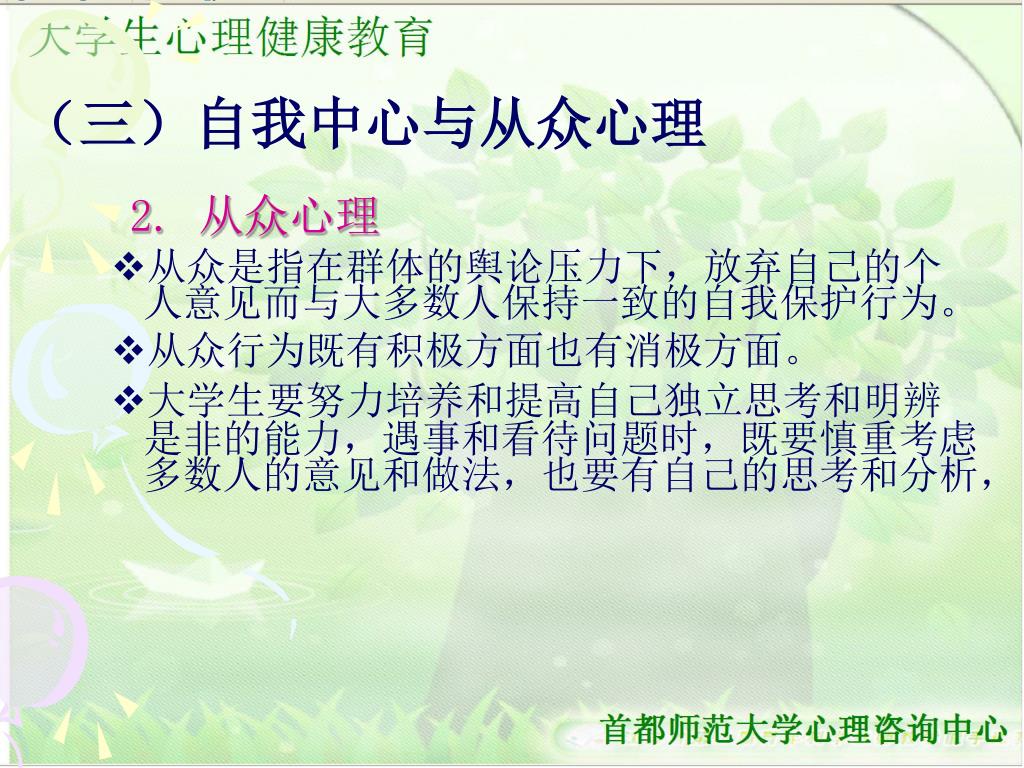 大学生心理健康教育

（三）自我中心与从众心理

2. 从众心理

❖从众是指在群体的舆论压力下，放弃自己的个人意见而与大多数人保持一致的自我保护行为。

❖从众行为既有积极方面也有消极方面。

❖大学生要努力培养和提高自己独立思考和明辨是非的能力，遇事和看待问题时，既要慎重考虑多数人的意见和做法，也要有自己的思考和分析，

首都师范大学心理咨询中心